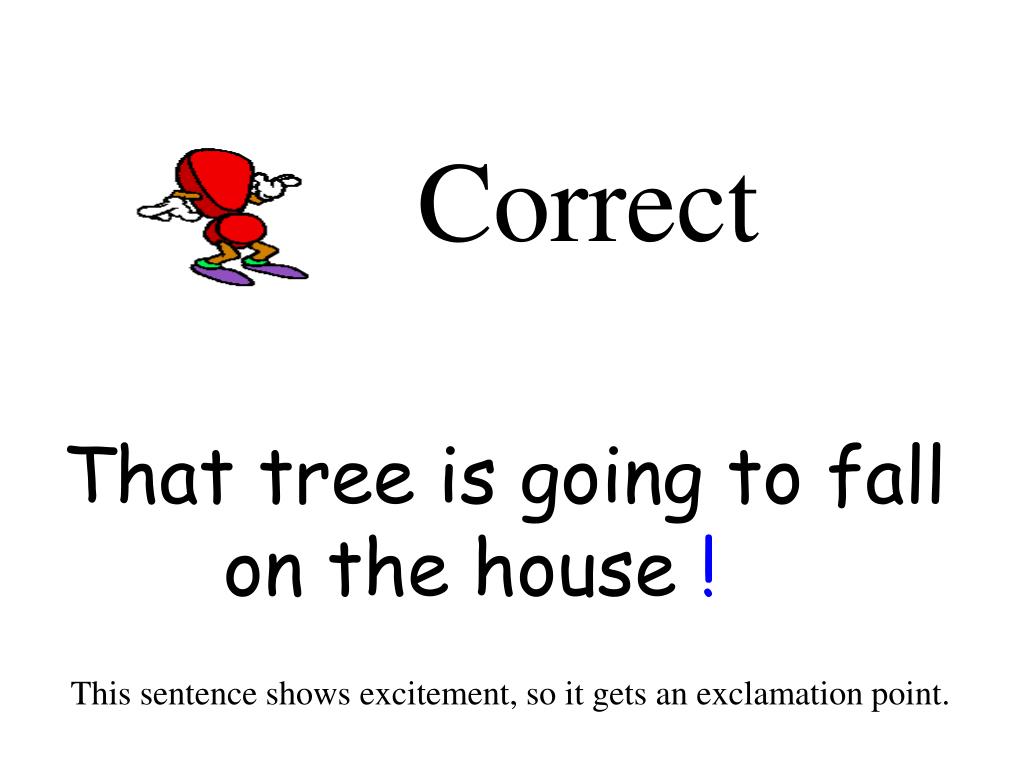 Correct

That tree is going to fall on the house !

This sentence shows excitement, so it gets an exclamation point.